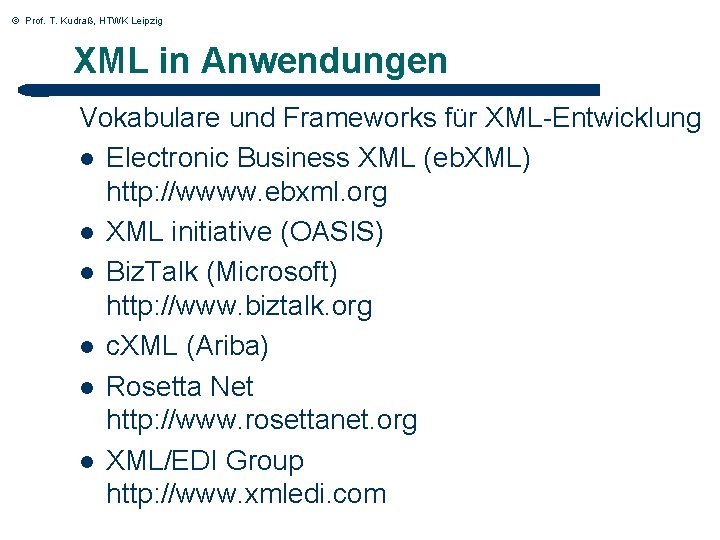 © Prof. T. Kudraß, HTWK Leipzig

XML in Anwendungen

Vokabulare und Frameworks für XML-Entwicklung

- Electronic Business XML (ebXML) http://wwww.ebxml.org
- XML initiative (OASIS)
- BizTalk (Microsoft) http://www.biztalk.org
- cXML (Ariba)
- Rosetta Net http://www.rosettanet.org
- XML/EDI Group http://www.xmledi.com